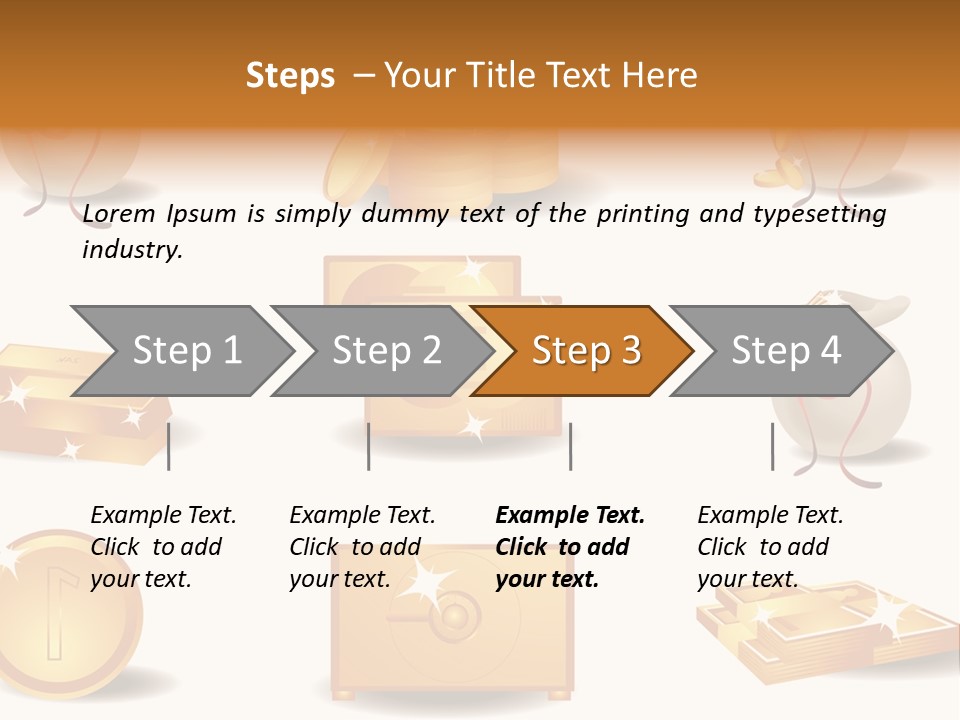 Steps – Your Title Text Here

Lorem Ipsum is simply dummy text of the printing and typesetting industry.

Step 1

Step 2

Step 3

Step 4

Example Text. Click to add your text.

Example Text. Click to add your text.

Example Text. Click to add your text.

Example Text. Click to add your text.